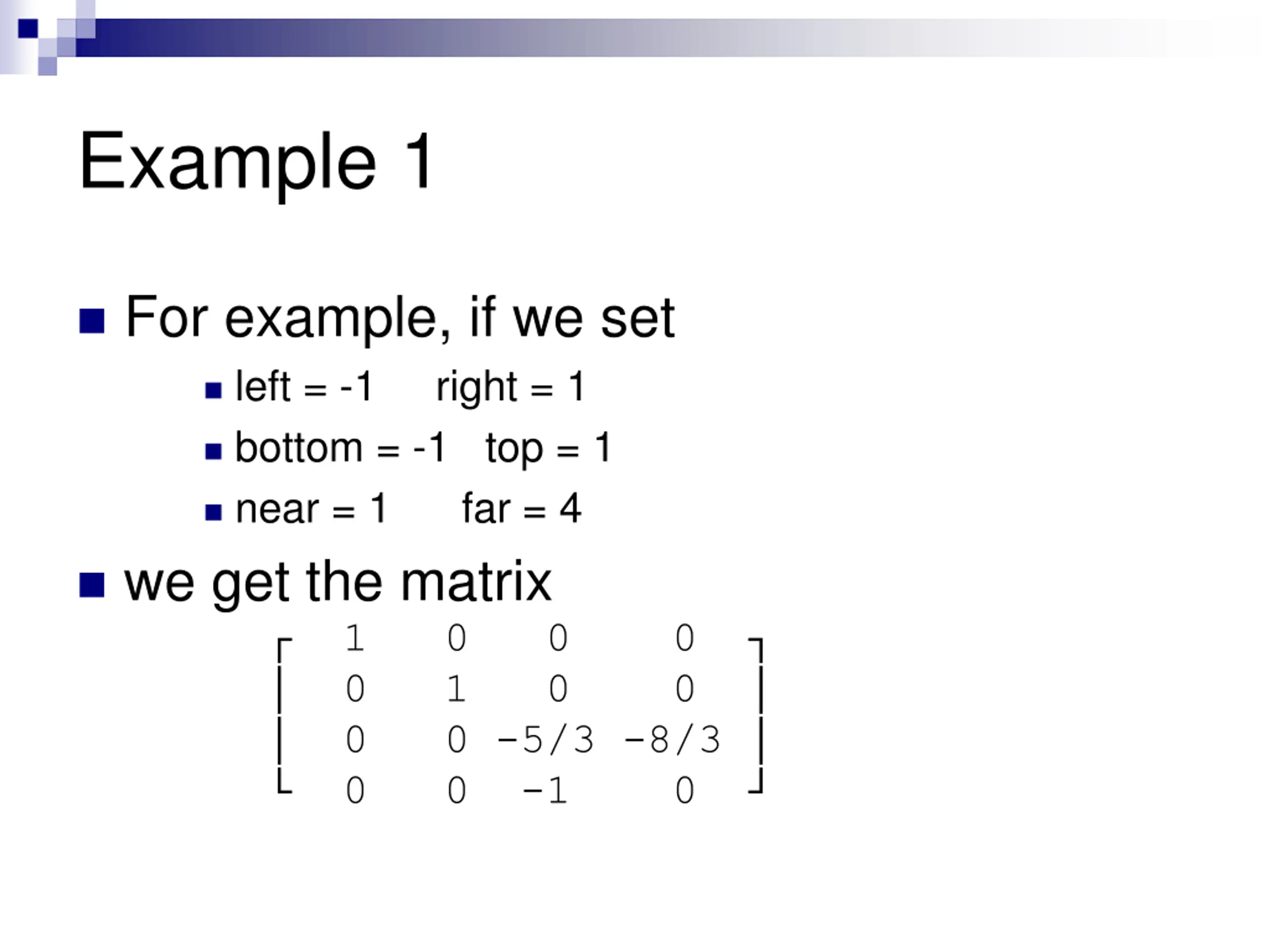 Example 1

For example, if we set

left = -1 right = 1

bottom = -1 top = 1

near = 1 far = 4

we get the matrix

$\begin{bmatrix} 1 & 0 & 0 & 0 \\ 0 & 1 & 0 & 0 \\ 0 & 0 & -5/3 & -8/3 \\ 0 & 0 & -1 & 0 \end{bmatrix}$